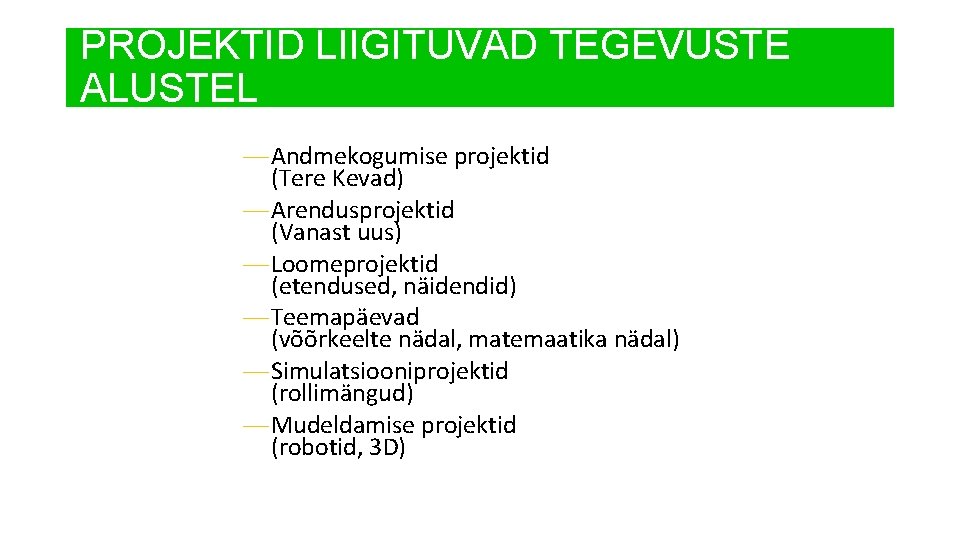 PROJEKTID LIIGITUVAD TEGEVUSTE ALUSTEL

—Andmekogumise projektid (Tere Kevad)
—Arendusprojektid (Vanast uus)
—Loomeprojektid (etendused, näidendid)
—Teemapäevad (võõrkeelte nädal, matemaatika nädal)
—Simulatsiooniprojektid (rollimängud)
—Mudeldamise projektid (robotid, 3D)